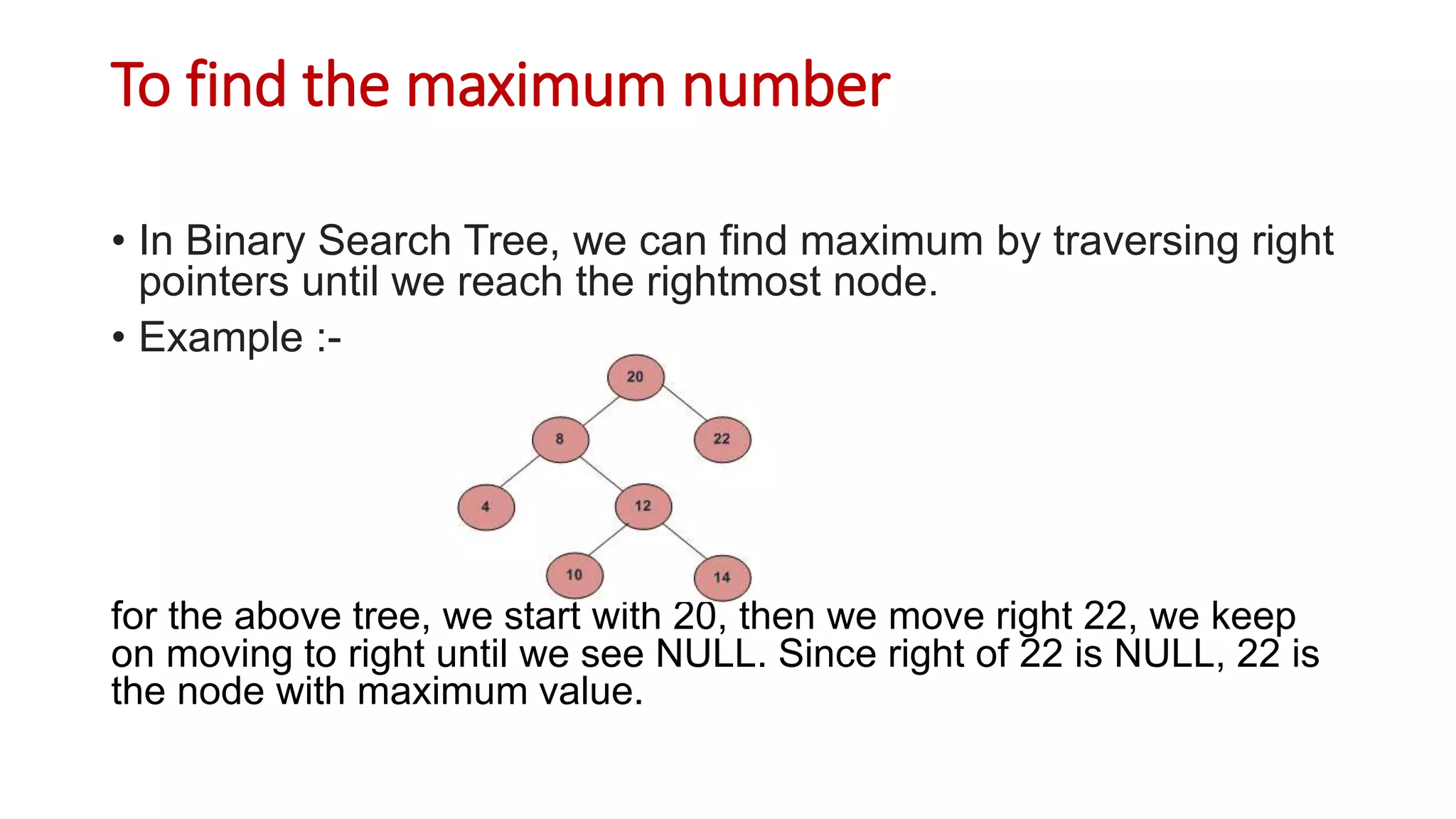 To find the maximum number

• In Binary Search Tree, we can find maximum by traversing right pointers until we reach the rightmost node.

• Example :-

20
8
22
4
12
10
14

for the above tree, we start with 20, then we move right 22, we keep on moving to right until we see NULL. Since right of 22 is NULL, 22 is the node with maximum value.